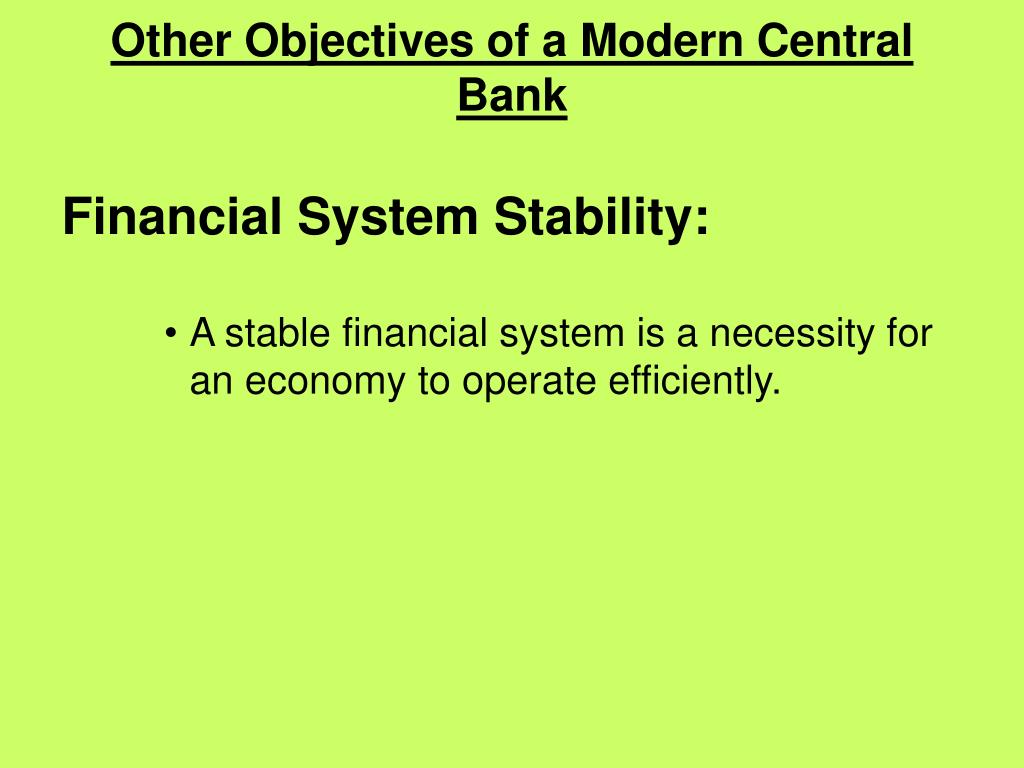 Other Objectives of a Modern Central Bank

Financial System Stability:

• A stable financial system is a necessity for an economy to operate efficiently.